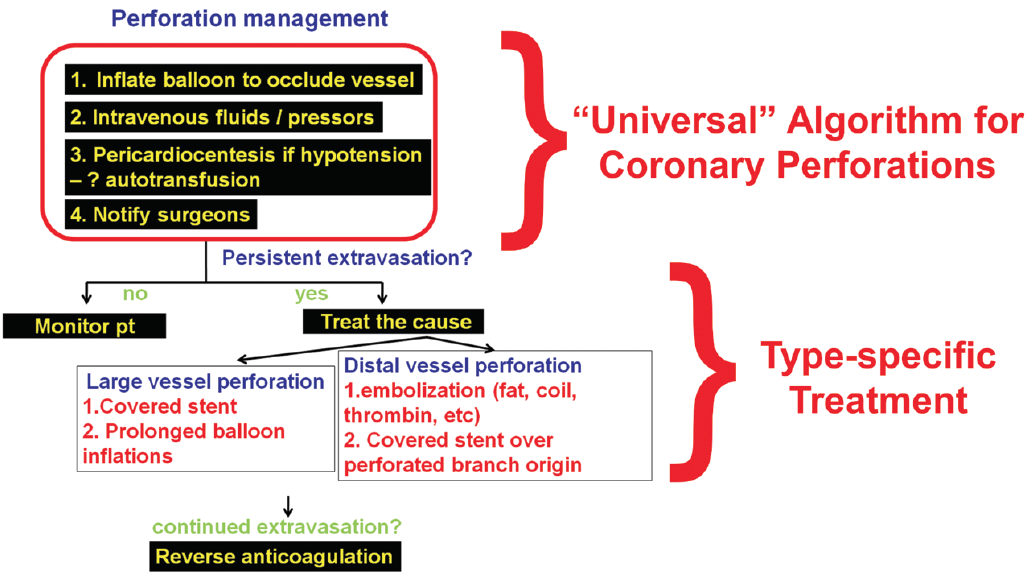 Perforation management

1. Inflate balloon to occlude vessel

2. Intravenous fluids / pressors

3. Pericardiocentesis if hypotension – ? autotransfusion

4. Notify surgeons

"Universal" Algorithm for Coronary Perforations

Persistent extravasation?

no

yes

Monitor pt

Treat the cause

Large vessel perforation
1.Covered stent
2. Prolonged balloon inflations

Distal vessel perforation
1.embolization (fat, coil, thrombin, etc)
2. Covered stent over perforated branch origin

Type-specific Treatment

continued extravasation?

Reverse anticoagulation